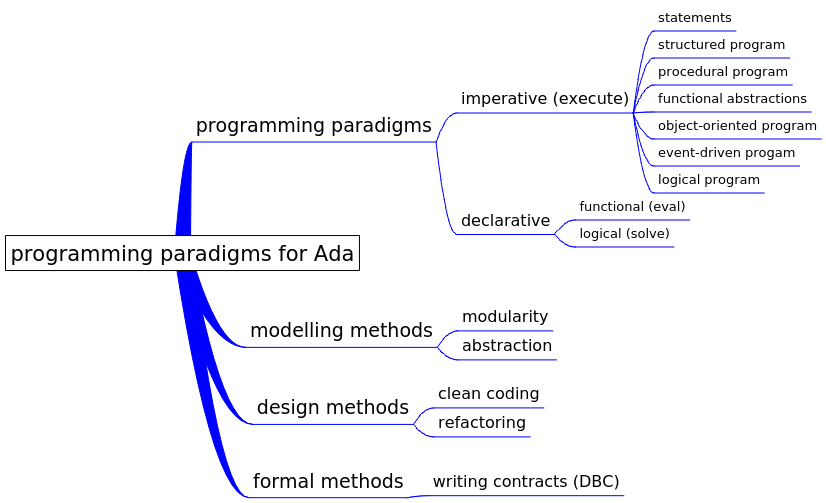 programming paradigms for Ada

programming paradigms

imperative (execute)

statements
structured program
procedural program
functional abstractions
object-oriented program
event-driven progam
logical program

declarative

functional (eval)
logical (solve)

modelling methods

modularity
abstraction

design methods

clean coding
refactoring

formal methods

writing contracts (DBC)